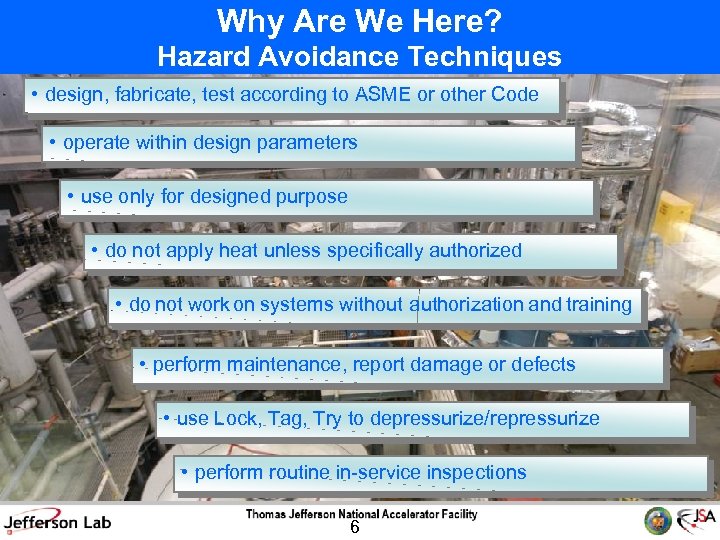 Why Are We Here?
Hazard Avoidance Techniques

• design, fabricate, test according to ASME or other Code

• operate within design parameters

• use only for designed purpose

• do not apply heat unless specifically authorized

• do not work on systems without authorization and training

• perform maintenance, report damage or defects

• use Lock, Tag, Try to depressurize/repressurize

• perform routine in-service inspections

Jefferson Lab

Thomas Jefferson National Accelerator Facility

6

JSA